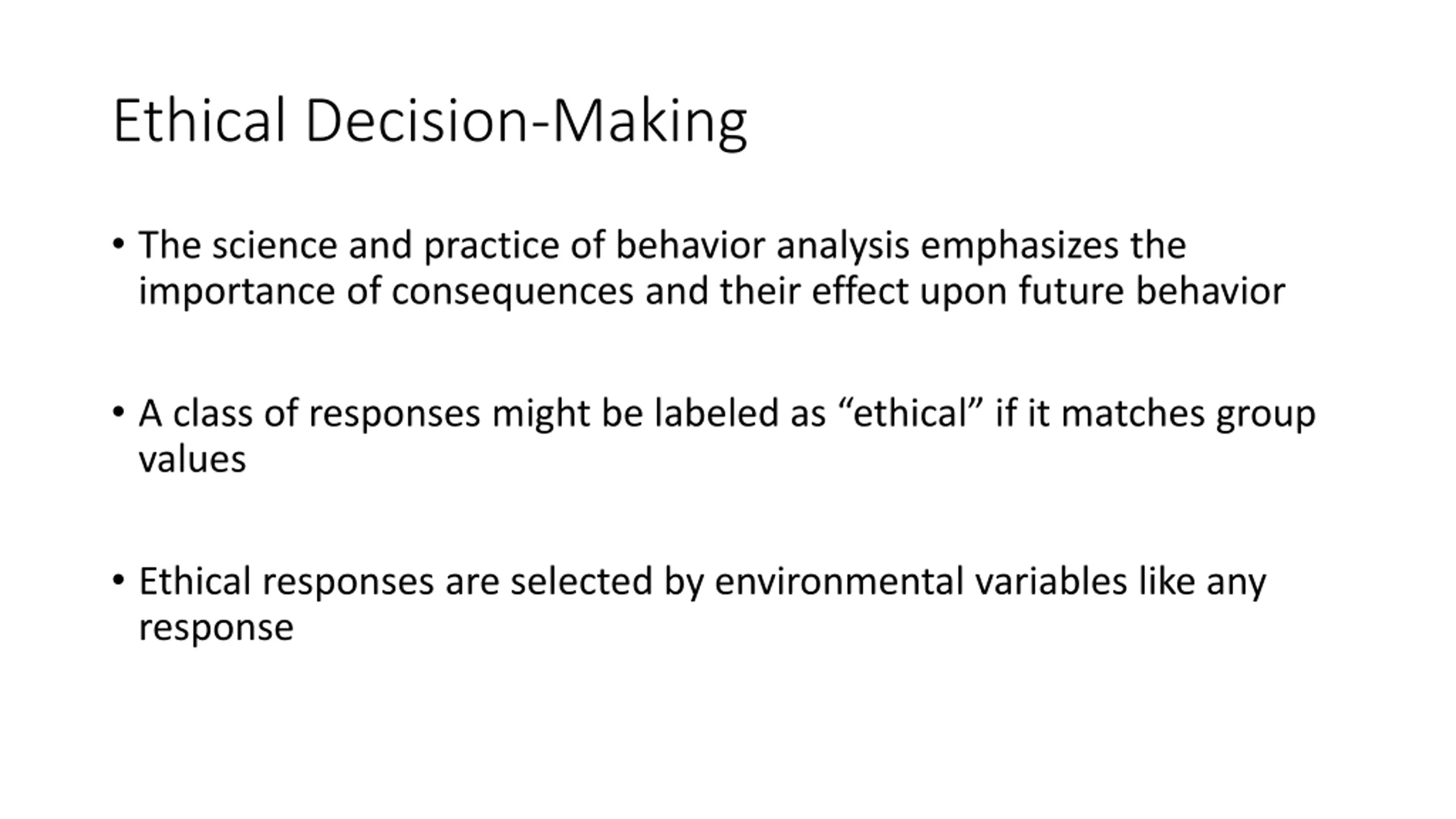 Ethical Decision-Making

• The science and practice of behavior analysis emphasizes the importance of consequences and their effect upon future behavior

• A class of responses might be labeled as “ethical” if it matches group values

• Ethical responses are selected by environmental variables like any response